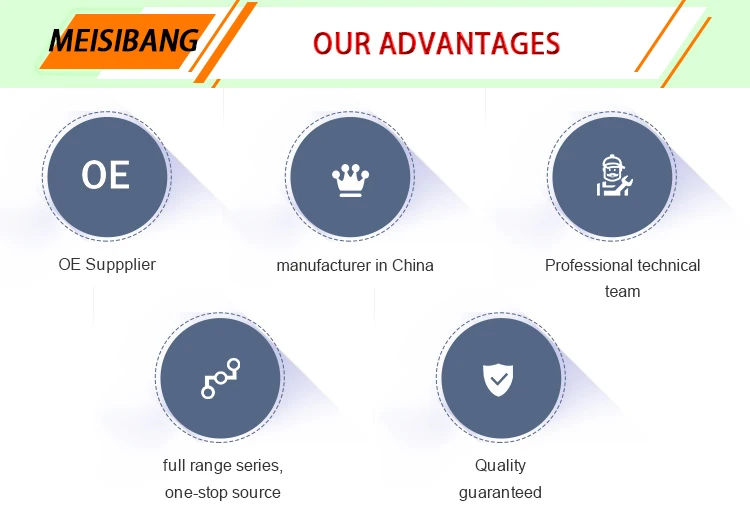 MEISIBANG

OUR ADVANTAGES

OE

OE Suppplier

manufacturer in China

Professional technical team

full range series, one-stop source

Quality guaranteed